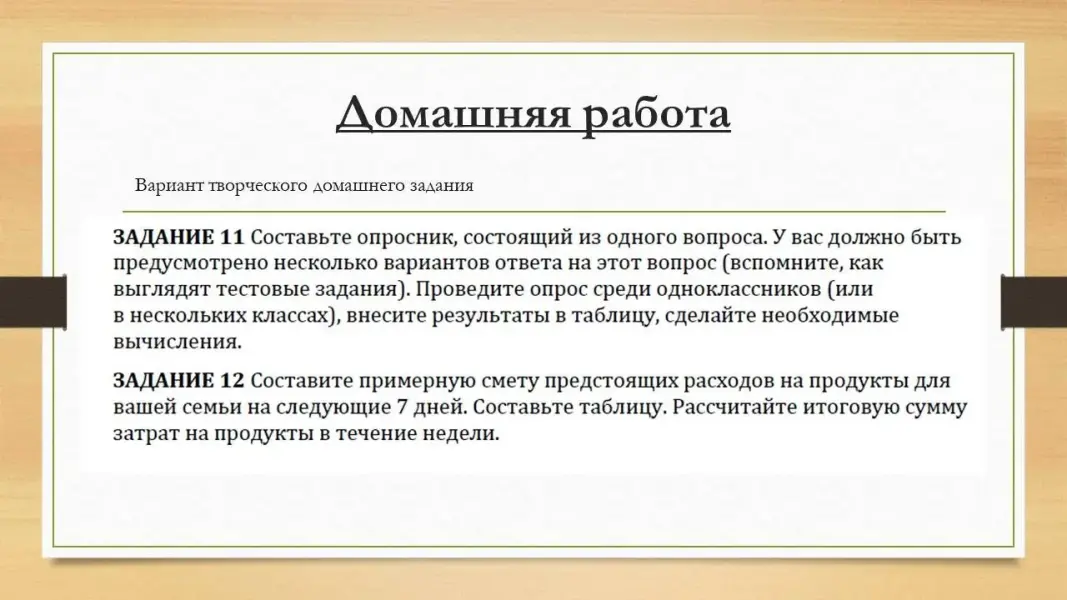 Домашняя работа

Вариант творческого домашнего задания

ЗАДАНИЕ 11 Составьте опросник, состоящий из одного вопроса. У вас должно быть предусмотрено несколько вариантов ответа на этот вопрос (вспомните, как выглядят тестовые задания). Проведите опрос среди одноклассников (или в нескольких классах), внесите результаты в таблицу, сделайте необходимые вычисления.

ЗАДАНИЕ 12 Составите примерную смету предстоящих расходов на продукты для вашей семьи на следующие 7 дней. Составьте таблицу. Рассчитайте итоговую сумму затрат на продукты в течение недели.